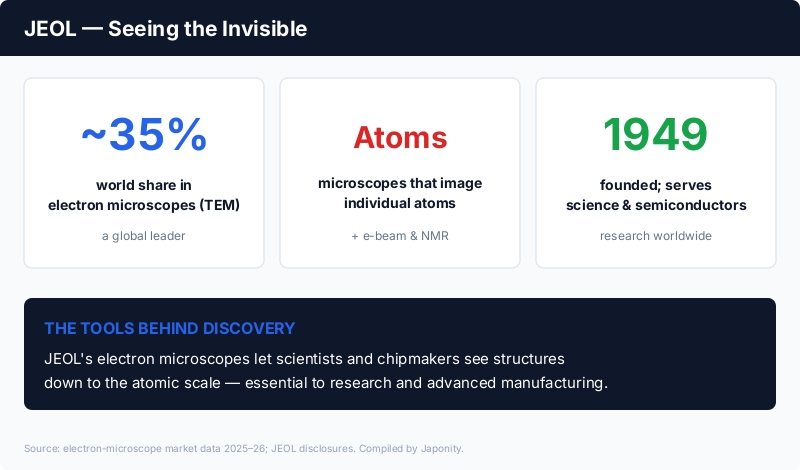 JEOL — Seeing the Invisible

~35%

world share in electron microscopes (TEM)

a global leader

Atoms

microscopes that image individual atoms

+ e-beam & NMR

1949

founded; serves science & semiconductors

research worldwide

THE TOOLS BEHIND DISCOVERY

JEOL's electron microscopes let scientists and chipmakers see structures down to the atomic scale — essential to research and advanced manufacturing.

Source: electron-microscope market data 2025–26; JEOL disclosures. Compiled by Japonity.